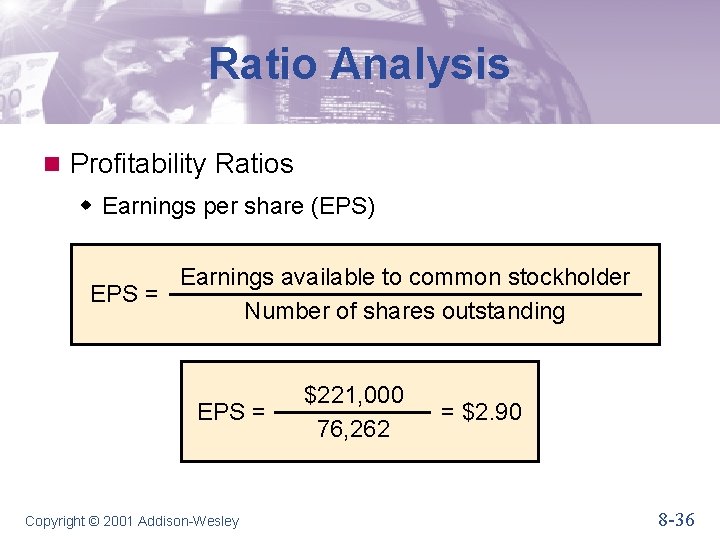 Ratio Analysis

Profitability Ratios

Earnings per share (EPS)

$\text{EPS} = \frac{\text{Earnings available to common stockholder}}{\text{Number of shares outstanding}}$

$\text{EPS} = \frac{\$221,000}{76,262} = \$2.90$

Copyright © 2001 Addison-Wesley

8-36